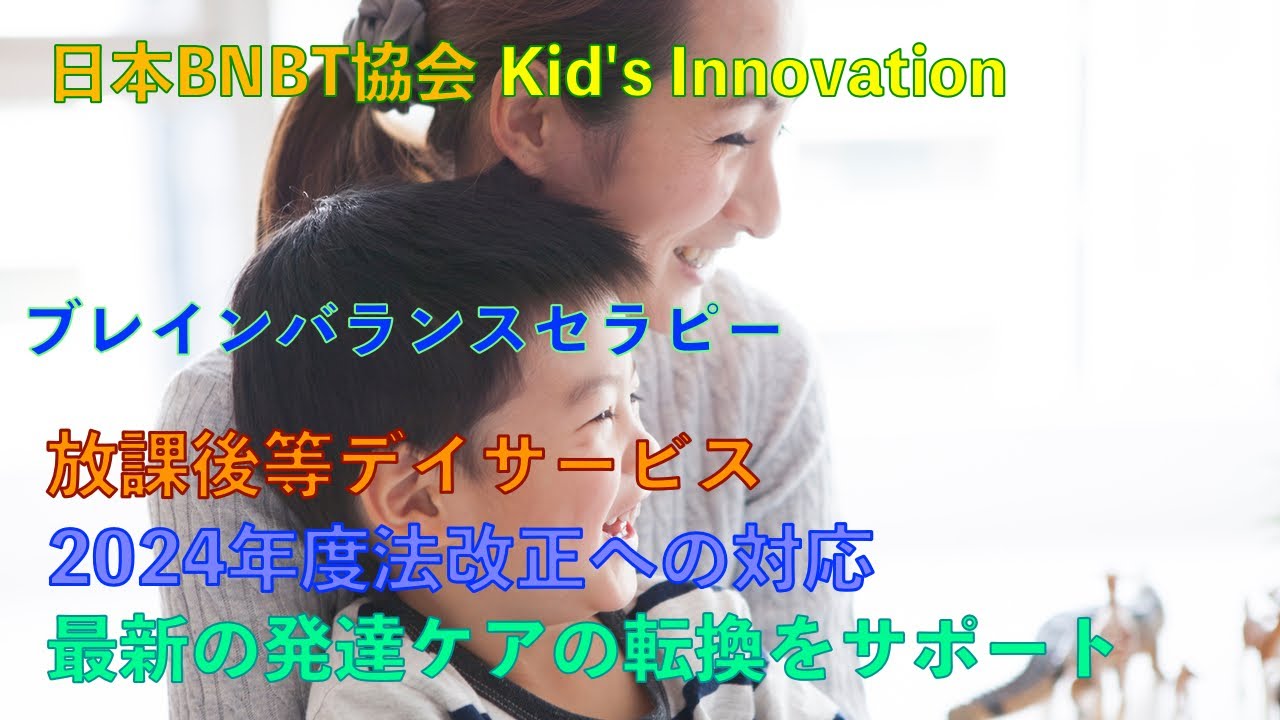 日本BNBT協会 Kid's Innovation

ブレインバランスセラピー

放課後等デイサービス
2024年度法改正への対応
最新の発達ケアの転換をサポート